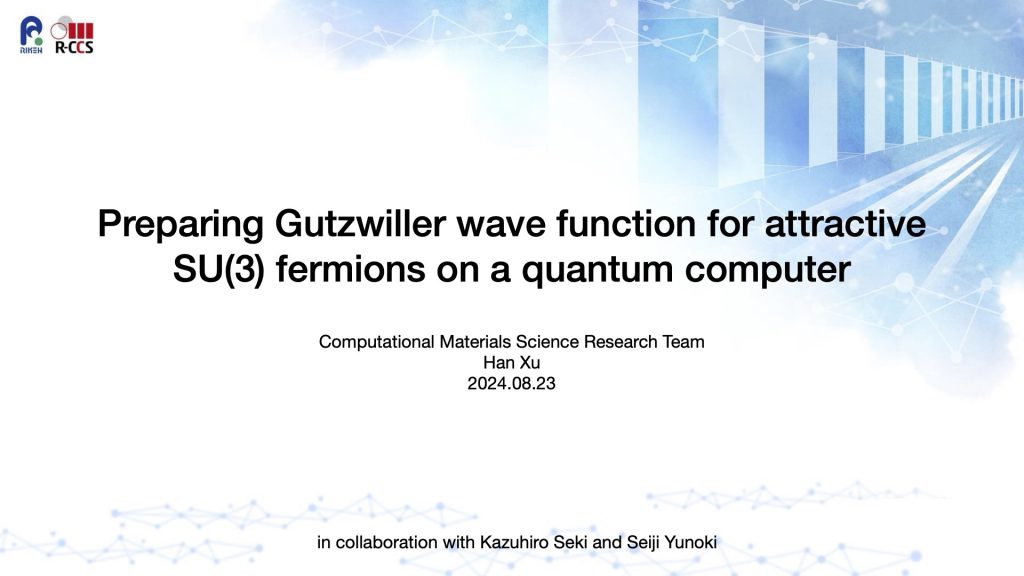 RIKEN R-CCS

Preparing Gutzwiller wave function for attractive SU(3) fermions on a quantum computer

Computational Materials Science Research Team
Han Xu
2024.08.23

in collaboration with Kazuhiro Seki and Seiji Yunoki